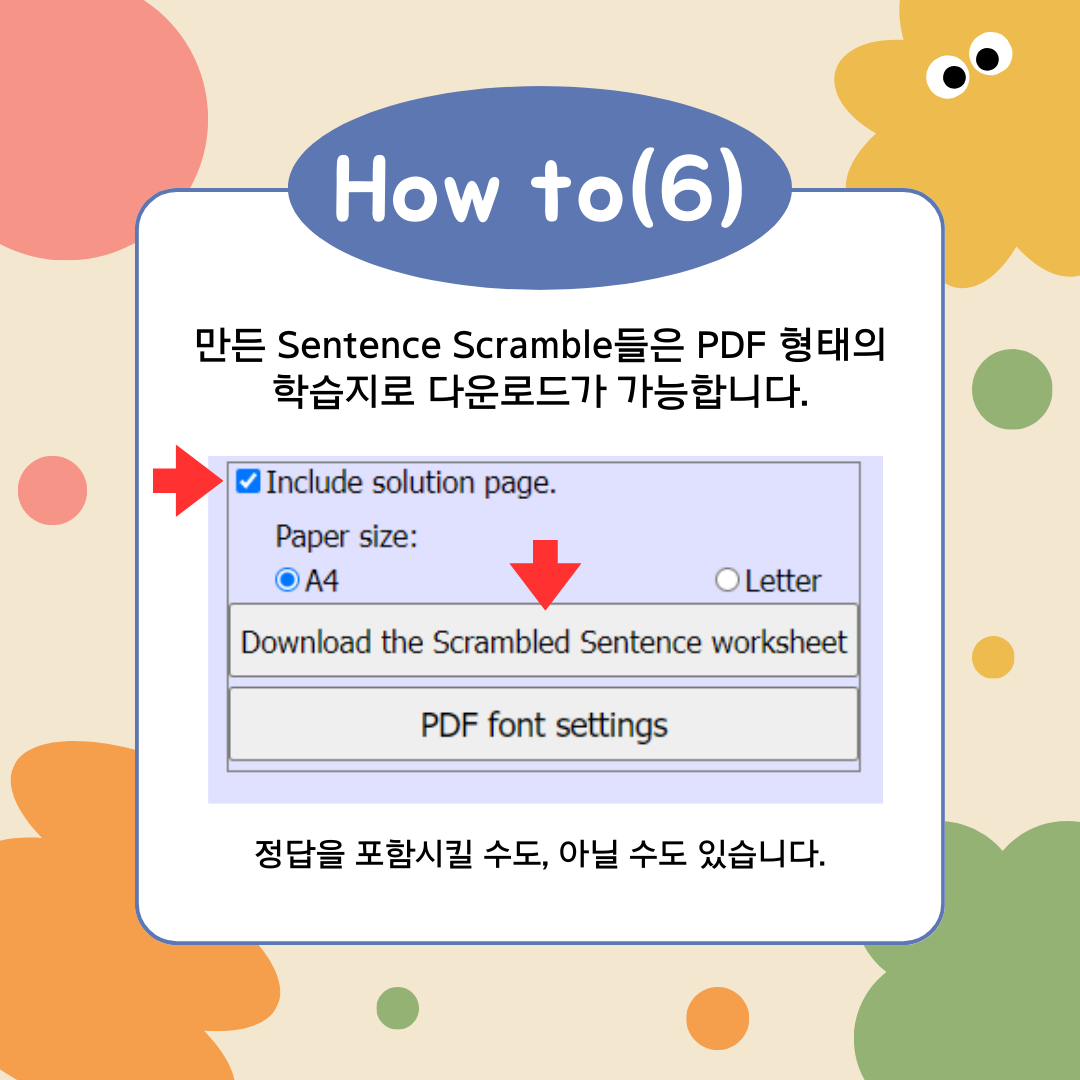 How to(6)

만든 Sentence Scramble들은 PDF 형태의 학습지로 다운로드가 가능합니다.

Include solution page.

Paper size:

A4

Letter

Download the Scrambled Sentence worksheet

PDF font settings

정답을 포함시킬 수도, 아닐 수도 있습니다.